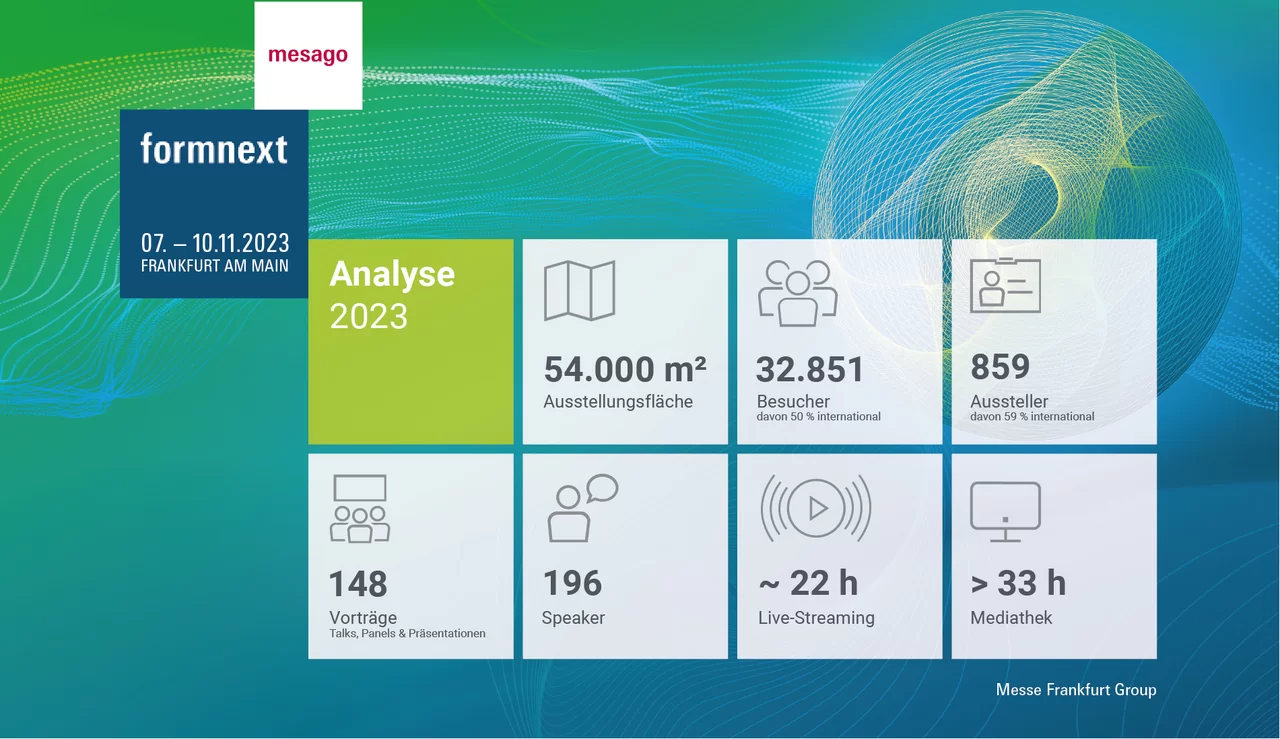 mesago

formnext

07. – 10.11.2023
FRANKFURT AM MAIN

Analyse
2023

54.000 m²
Ausstellungsfläche

32.851
Besucher
davon 50 % international

859
Aussteller
davon 59 % international

148
Vorträge
Talks, Panels & Präsentationen

196
Speaker

~ 22 h
Live-Streaming

> 33 h
Mediathek

Messe Frankfurt Group